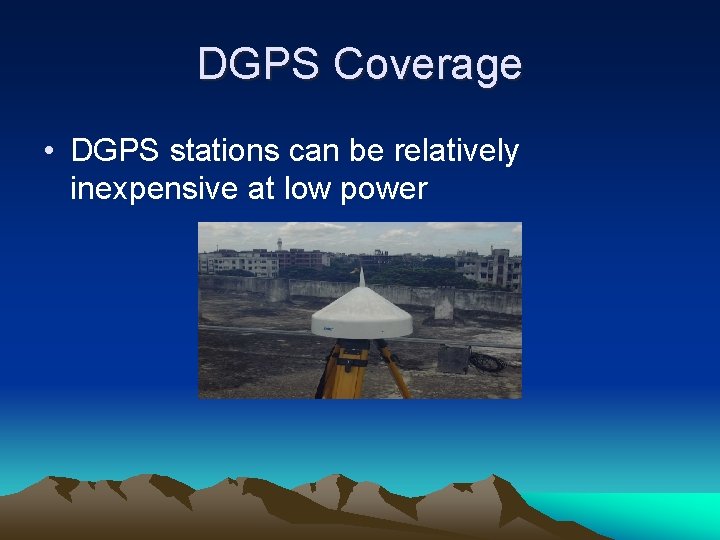 DGPS Coverage

• DGPS stations can be relatively inexpensive at low power